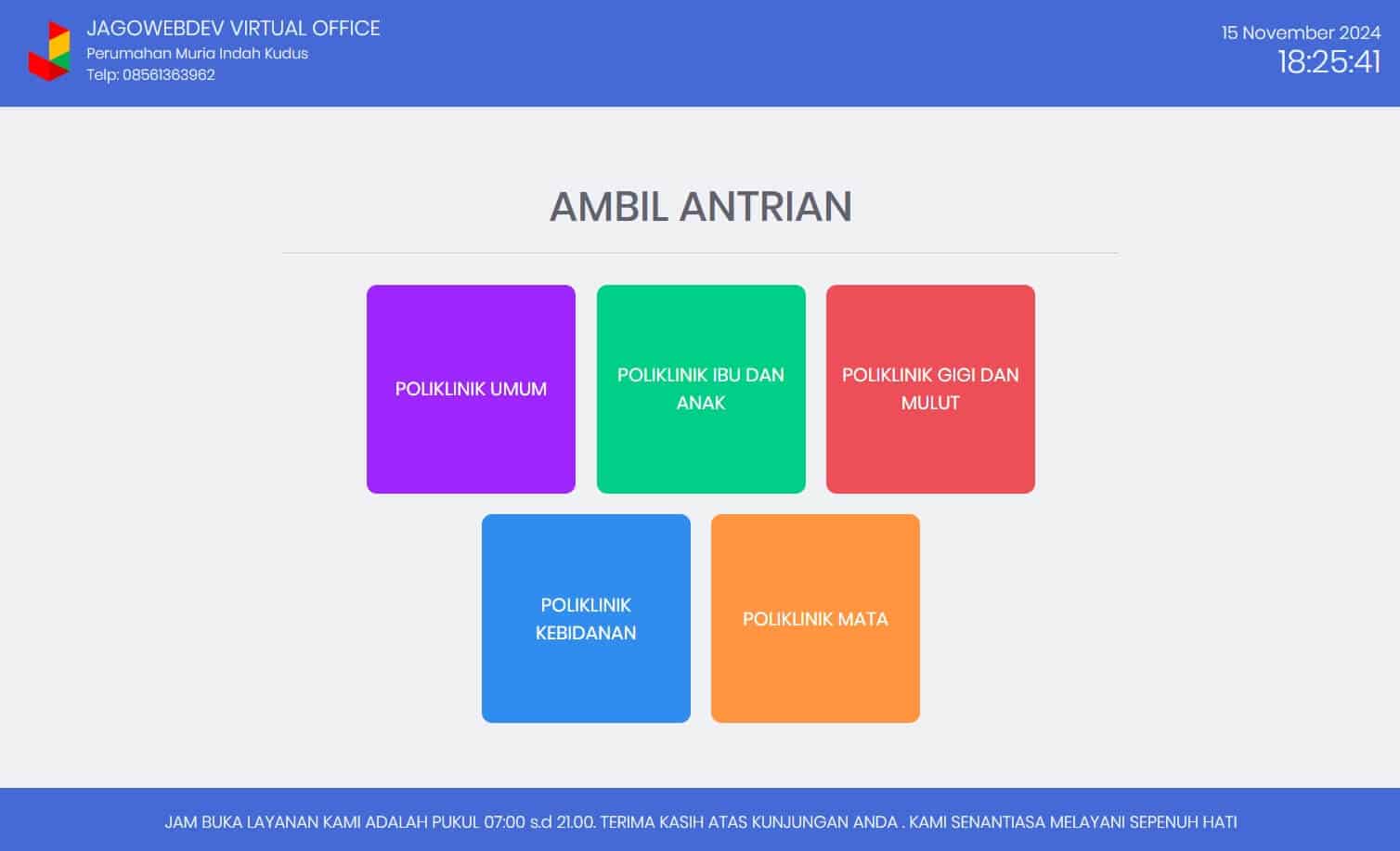 JAGOWEBDEV VIRTUAL OFFICE
Perumahan Muria Indah Kudus
Telp: 08561363962

15 November 2024
18:25:41

AMBIL ANTRIAN

POLIKLINIK UMUM

POLIKLINIK IBU DAN ANAK

POLIKLINIK GIGI DAN MULUT

POLIKLINIK KEBIDANAN

POLIKLINIK MATA

JAM BUKA LAYANAN KAMI ADALAH PUKUL 07:00 s.d 21.00. TERIMA KASIH ATAS KUNJUNGAN ANDA . KAMI SENANTIASA MELAYANI SEPENUH HATI